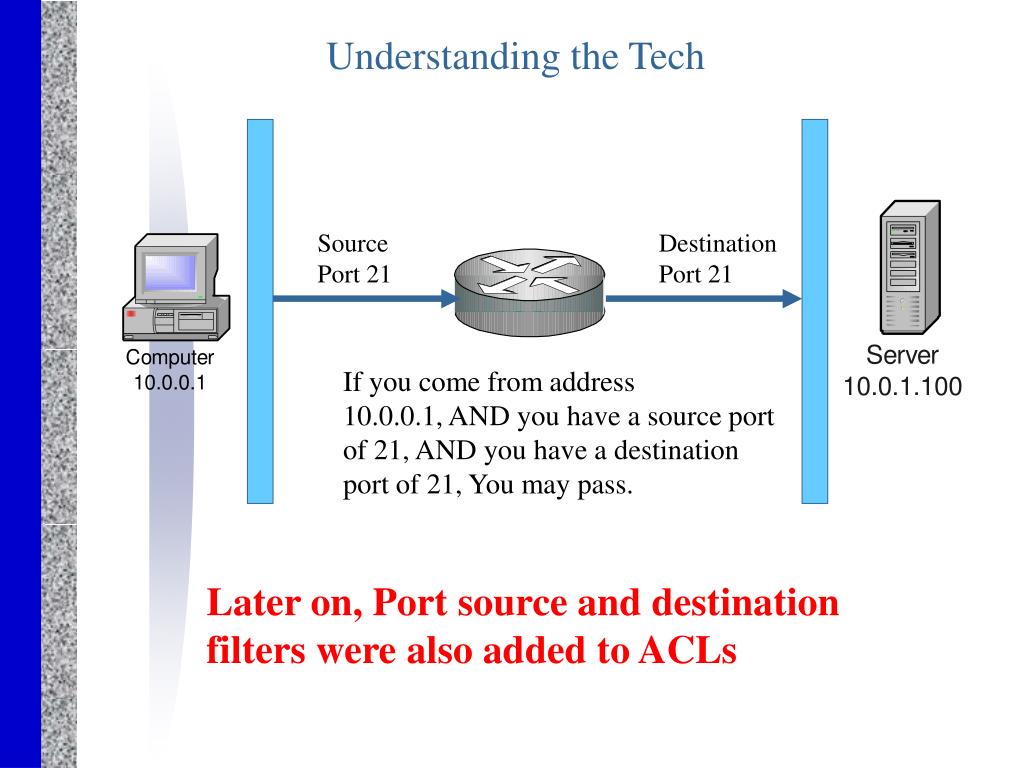 Understanding the Tech

Source
Port 21

Destination
Port 21

Computer
10.0.0.1

Server
10.0.1.100

If you come from address 10.0.0.1, AND you have a source port of 21, AND you have a destination port of 21, You may pass.

Later on, Port source and destination filters were also added to ACLs